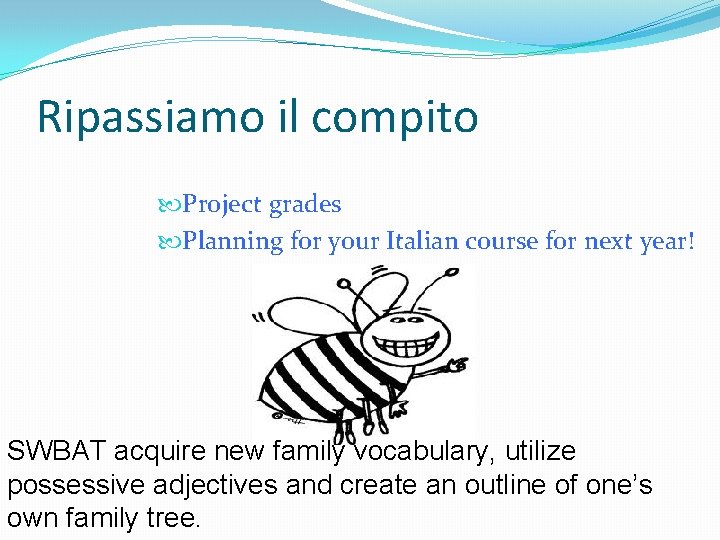 Ripassiamo il compito

Project grades
Planning for your Italian course for next year!

SWBAT acquire new family vocabulary, utilize possessive adjectives and create an outline of one's own family tree.